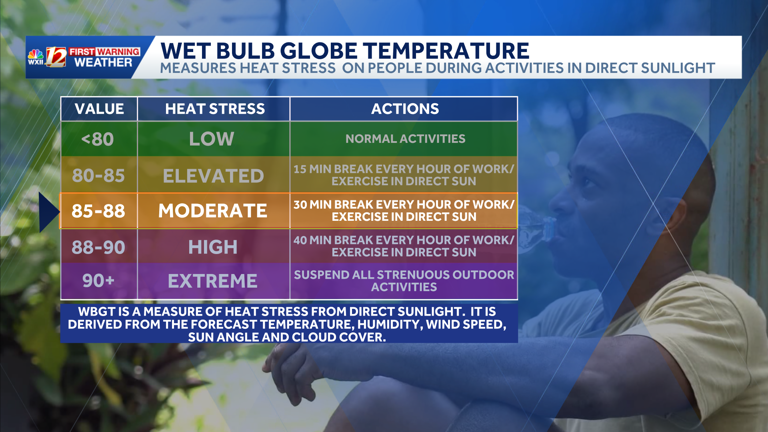 WXII 12 FIRST WARNING WEATHER

WET BULB GLOBE TEMPERATURE
MEASURES HEAT STRESS ON PEOPLE DURING ACTIVITIES IN DIRECT SUNLIGHT

| VALUE | HEAT STRESS | ACTIONS |
|---|---|---|
| <80 | LOW | NORMAL ACTIVITIES |
| 80-85 | ELEVATED | 15 MIN BREAK EVERY HOUR OF WORK/ EXERCISE IN DIRECT SUN |
| 85-88 | MODERATE | 30 MIN BREAK EVERY HOUR OF WORK/ EXERCISE IN DIRECT SUN |
| 88-90 | HIGH | 40 MIN BREAK EVERY HOUR OF WORK/ EXERCISE IN DIRECT SUN |
| 90+ | EXTREME | SUSPEND ALL STRENUOUS OUTDOOR ACTIVITIES |

WBGT IS A MEASURE OF HEAT STRESS FROM DIRECT SUNLIGHT. IT IS DERIVED FROM THE FORECAST TEMPERATURE, HUMIDITY, WIND SPEED, SUN ANGLE AND CLOUD COVER.